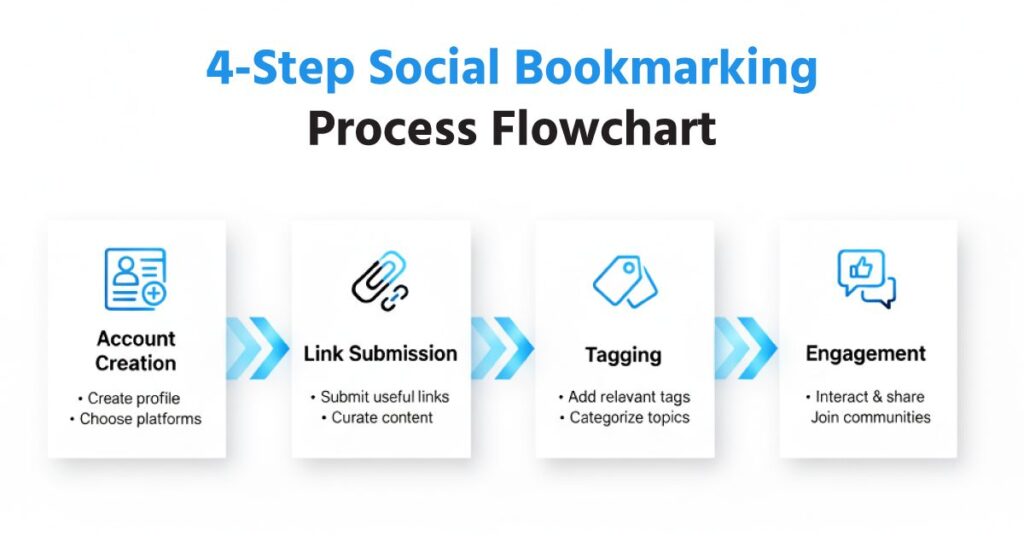 4-Step Social Bookmarking Process Flowchart

Account Creation

• Create profile
• Choose platforms

Link Submission

• Submit useful links
• Curate content

Tagging

• Add relevant tags
• Categorize topics

Engagement

• Interact & share
Join communities